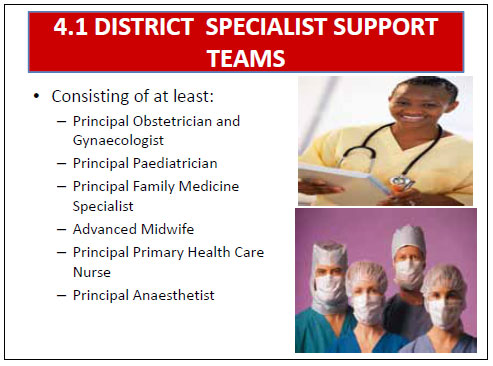 4.1 DISTRICT SPECIALIST SUPPORT TEAMS

• Consisting of at least:
– Principal Obstetrician and Gynaecologist
– Principal Paediatrician
– Principal Family Medicine Specialist
– Advanced Midwife
– Principal Primary Health Care Nurse
– Principal Anaesthetist